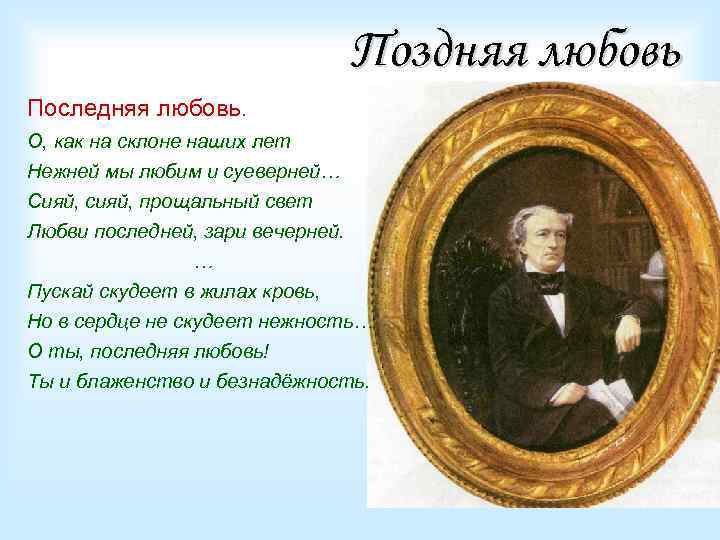 Поздняя любовь

Последняя любовь.

О, как на склоне наших лет
Нежней мы любим и суеверней…
Сияй, сияй, прощальный свет
Любви последней, зари вечерней.
…
Пускай скудеет в жилах кровь,
Но в сердце не скудеет нежность…
О ты, последняя любовь!
Ты и блаженство и безнадёжность.